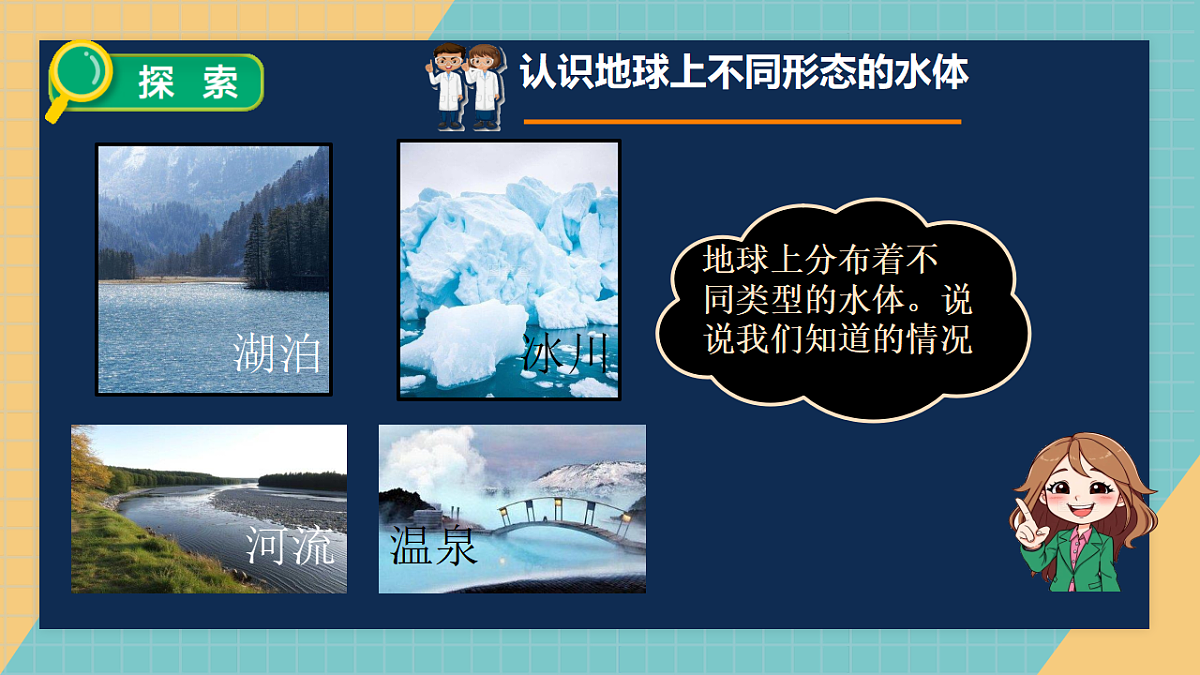 探 索

认识地球上不同形态的水体

湖泊

冰川

地球上分布着不同类型的水体。说说我们知道的情况

河流

温泉